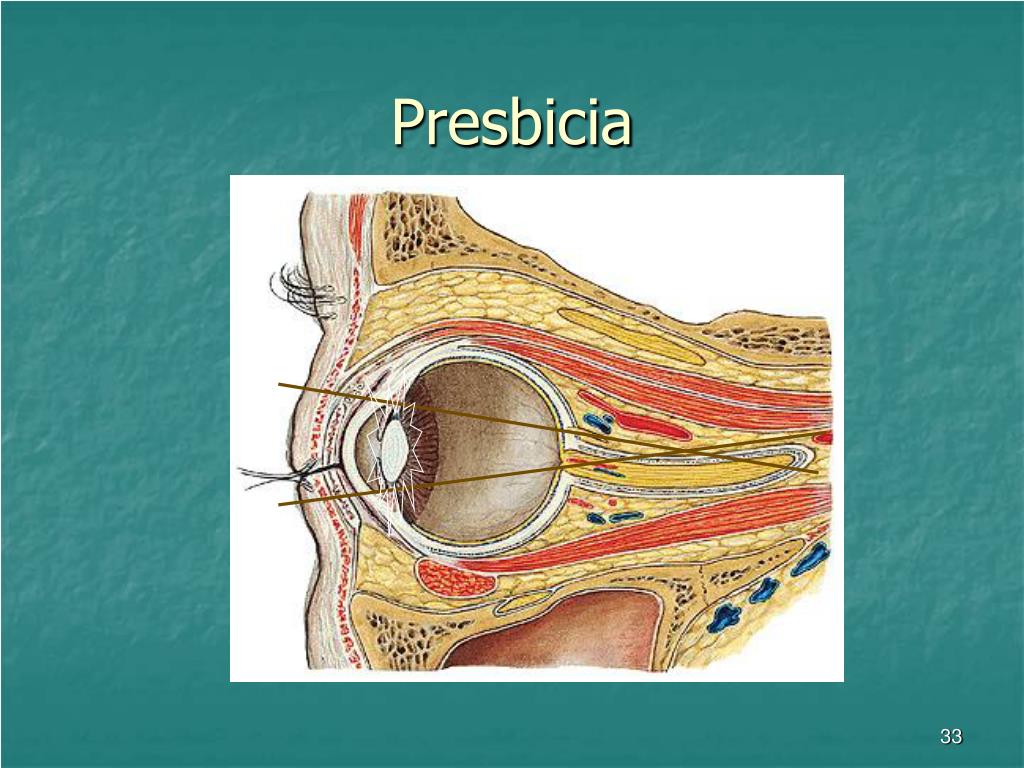 Presbicia

33